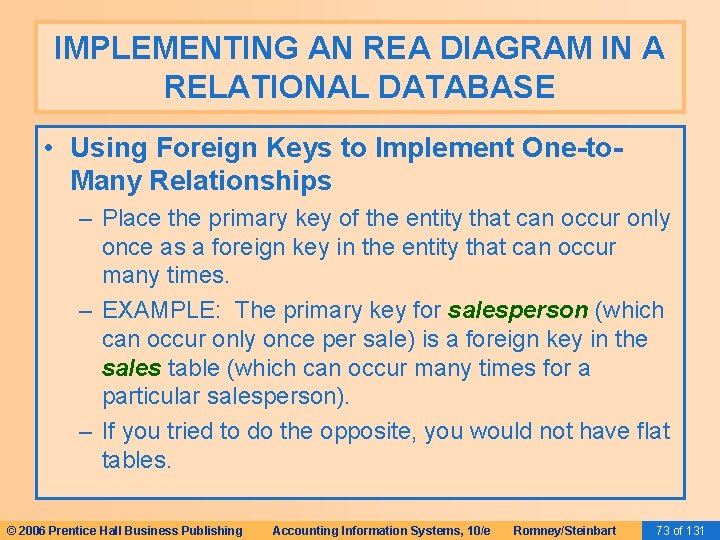 IMPLEMENTING AN REA DIAGRAM IN A RELATIONAL DATABASE

• Using Foreign Keys to Implement One-to-Many Relationships

– Place the primary key of the entity that can occur only once as a foreign key in the entity that can occur many times.

– EXAMPLE: The primary key for salesperson (which can occur only once per sale) is a foreign key in the sales table (which can occur many times for a particular salesperson).

– If you tried to do the opposite, you would not have flat tables.

© 2006 Prentice Hall Business Publishing Accounting Information Systems, 10/e Romney/Steinbart 73 of 131